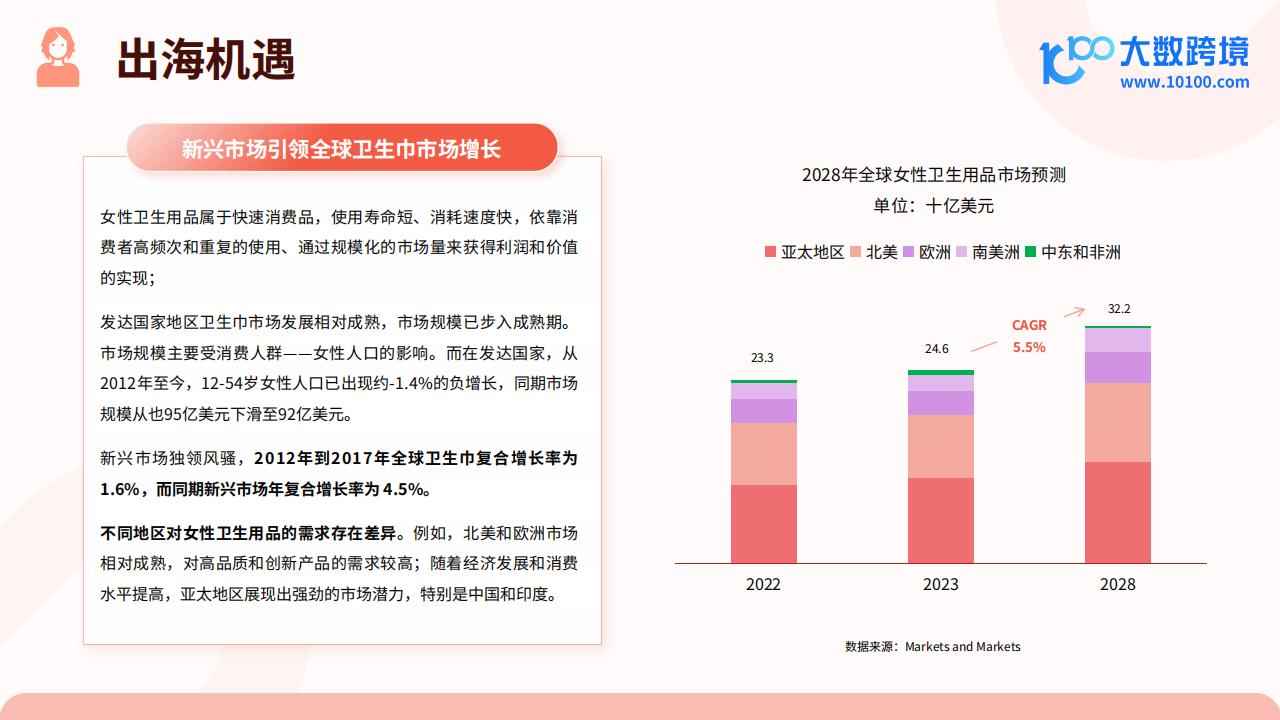 出海机遇

大数跨境
www.10100.com

新兴市场引领全球卫生巾市场增长

女性卫生用品属于快速消费品，使用寿命短、消耗速度快，依靠消费者高频次和重复的使用、通过规模化的市场量来获得利润和价值的实现；

发达国家地区卫生巾市场发展相对成熟，市场规模已步入成熟期。市场规模主要受消费人群——女性人口的影响。而在发达国家，从2012年至今，12-54岁女性人口已出现约-1.4%的负增长，同期市场规模从也95亿美元下滑至92亿美元。

新兴市场独领风骚，2012年到2017年全球卫生巾复合增长率为1.6%，而同期新兴市场年复合增长率为4.5%。

不同地区对女性卫生用品的需求存在差异。例如，北美和欧洲市场相对成熟，对高品质和创新产品的需求较高；随着经济发展和消费水平提高，亚太地区展现出强劲的市场潜力，特别是中国和印度。

2028年全球女性卫生用品市场预测
单位：十亿美元

亚太地区 北美 欧洲 南美洲 中东和非洲

23.3
24.6
CAGR
5.5%
32.2

2022
2023
2028

数据来源：Markets and Markets